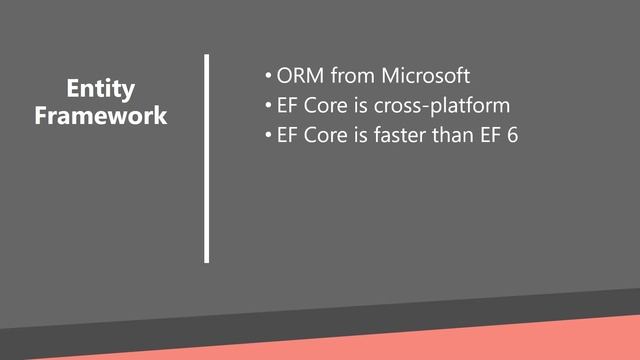 Entity Framework

• ORM from Microsoft
• EF Core is cross-platform
• EF Core is faster than EF 6